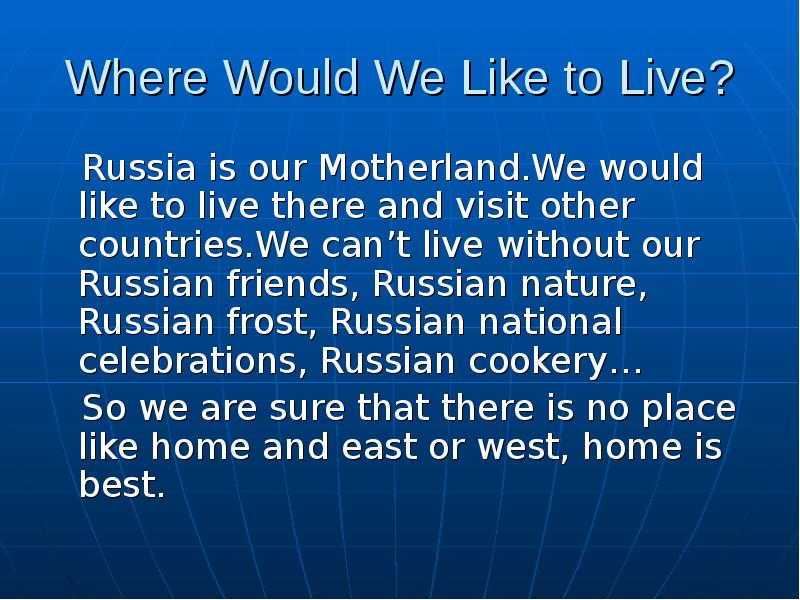 Where Would We Like to Live?

Russia is our Motherland.We would like to live there and visit other countries.We can’t live without our Russian friends, Russian nature, Russian frost, Russian national celebrations, Russian cookery…

So we are sure that there is no place like home and east or west, home is best.